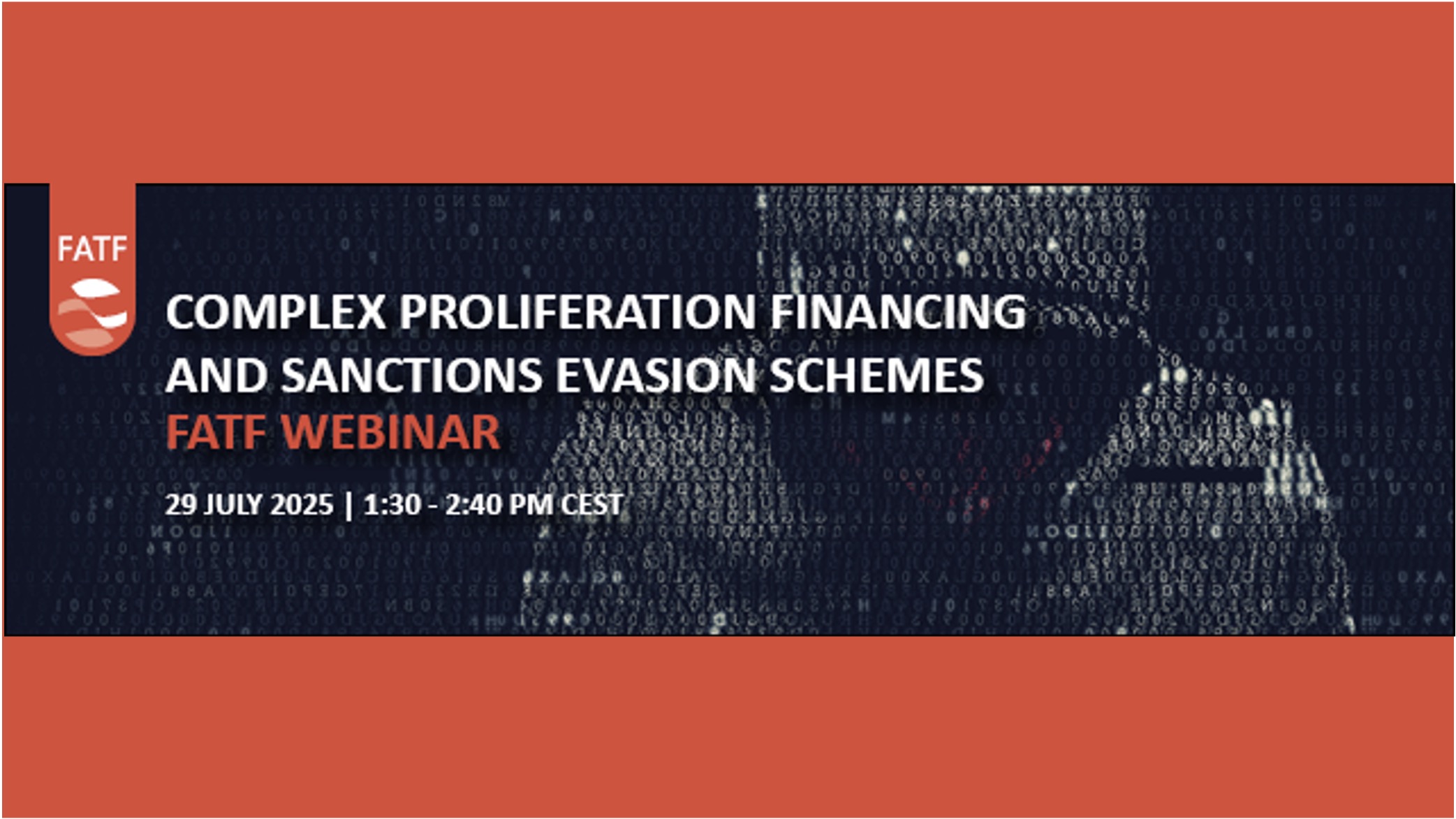 FATF

COMPLEX PROLIFERATION FINANCING AND SANCTIONS EVASION SCHEMES

FATF WEBINAR

29 JULY 2025 | 1:30 - 2:40 PM CEST